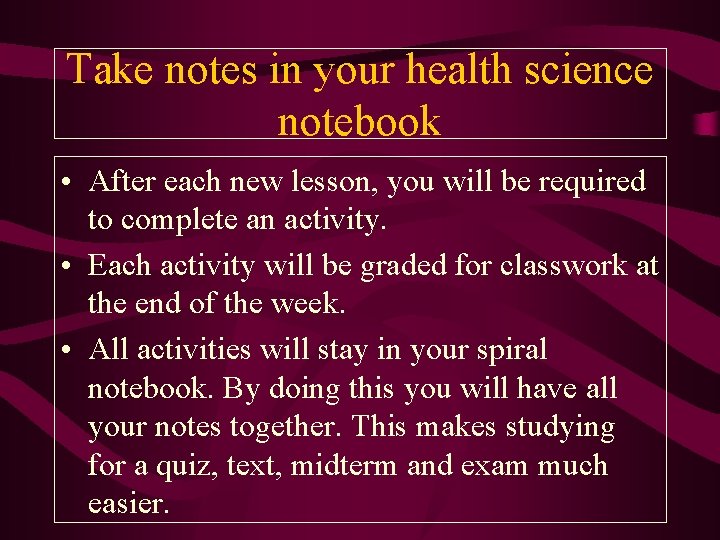 Take notes in your health science notebook

• After each new lesson, you will be required to complete an activity.
• Each activity will be graded for classwork at the end of the week.
• All activities will stay in your spiral notebook. By doing this you will have all your notes together. This makes studying for a quiz, text, midterm and exam much easier.